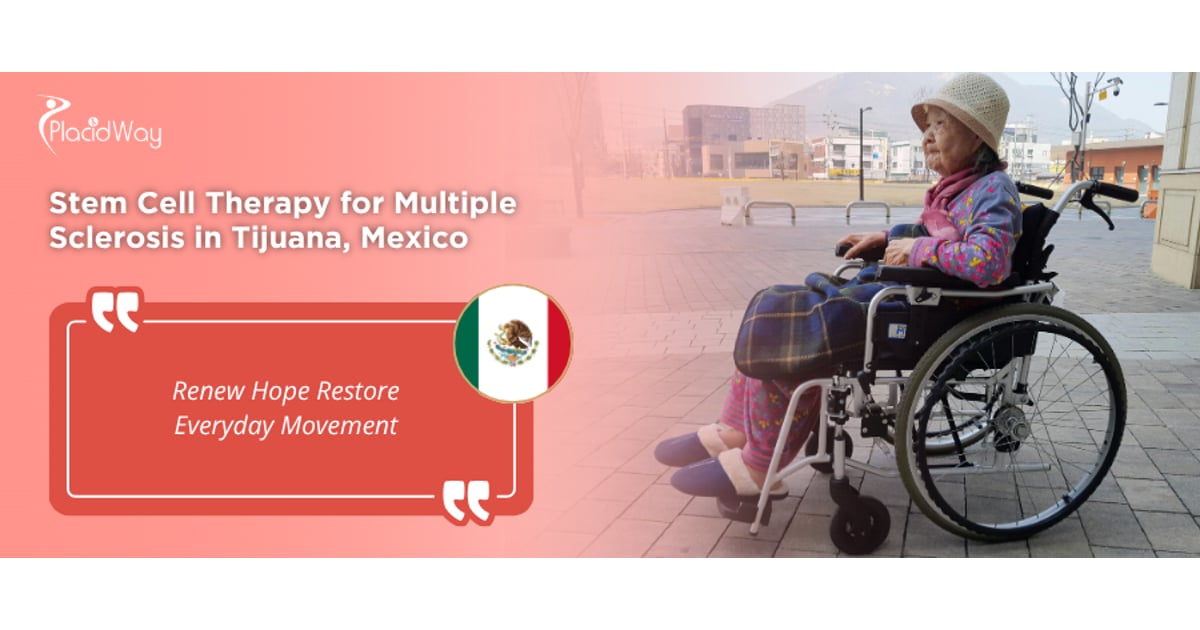 PlacidWay

Stem Cell Therapy for Multiple Sclerosis in Tijuana, Mexico

Renew Hope Restore Everyday Movement